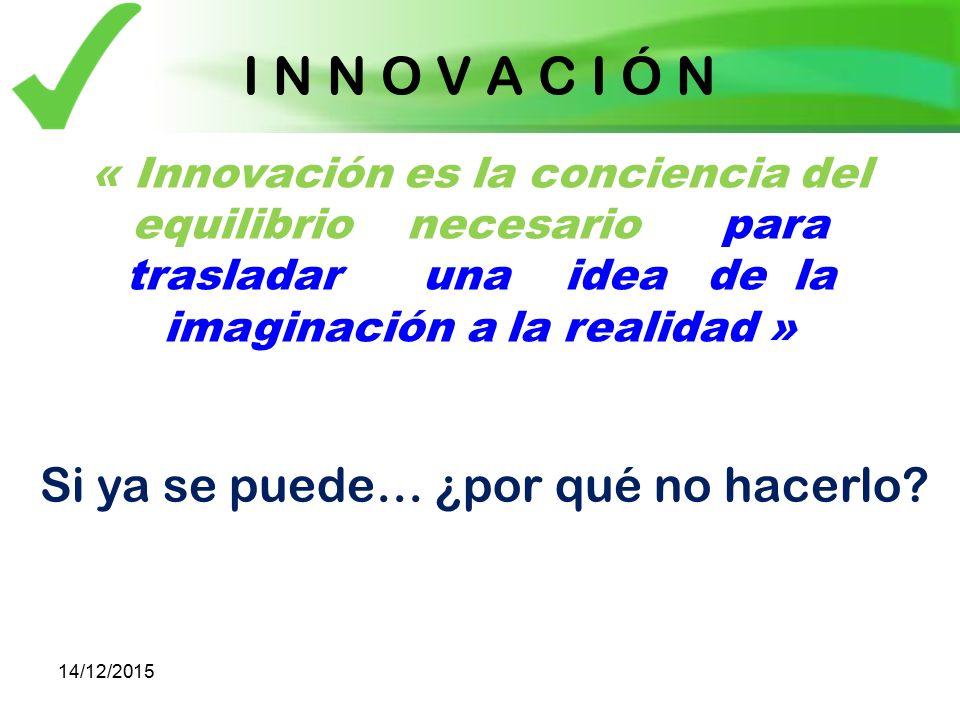 I N N O V A C I Ó N

« Innovación es la conciencia del equilibrio necesario para trasladar una idea de la imaginación a la realidad »

Si ya se puede… ¿por qué no hacerlo?

14/12/2015